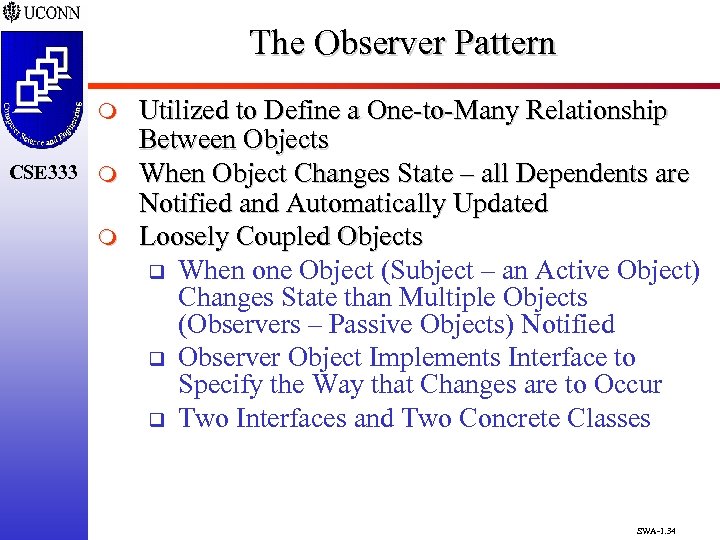 UCONN

Computer Science and Engineering

CSE333

The Observer Pattern

Utilized to Define a One-to-Many Relationship Between Objects

When Object Changes State – all Dependents are Notified and Automatically Updated

Loosely Coupled Objects

When one Object (Subject – an Active Object) Changes State than Multiple Objects (Observers – Passive Objects) Notified

Observer Object Implements Interface to Specify the Way that Changes are to Occur

Two Interfaces and Two Concrete Classes

SWA-1.34